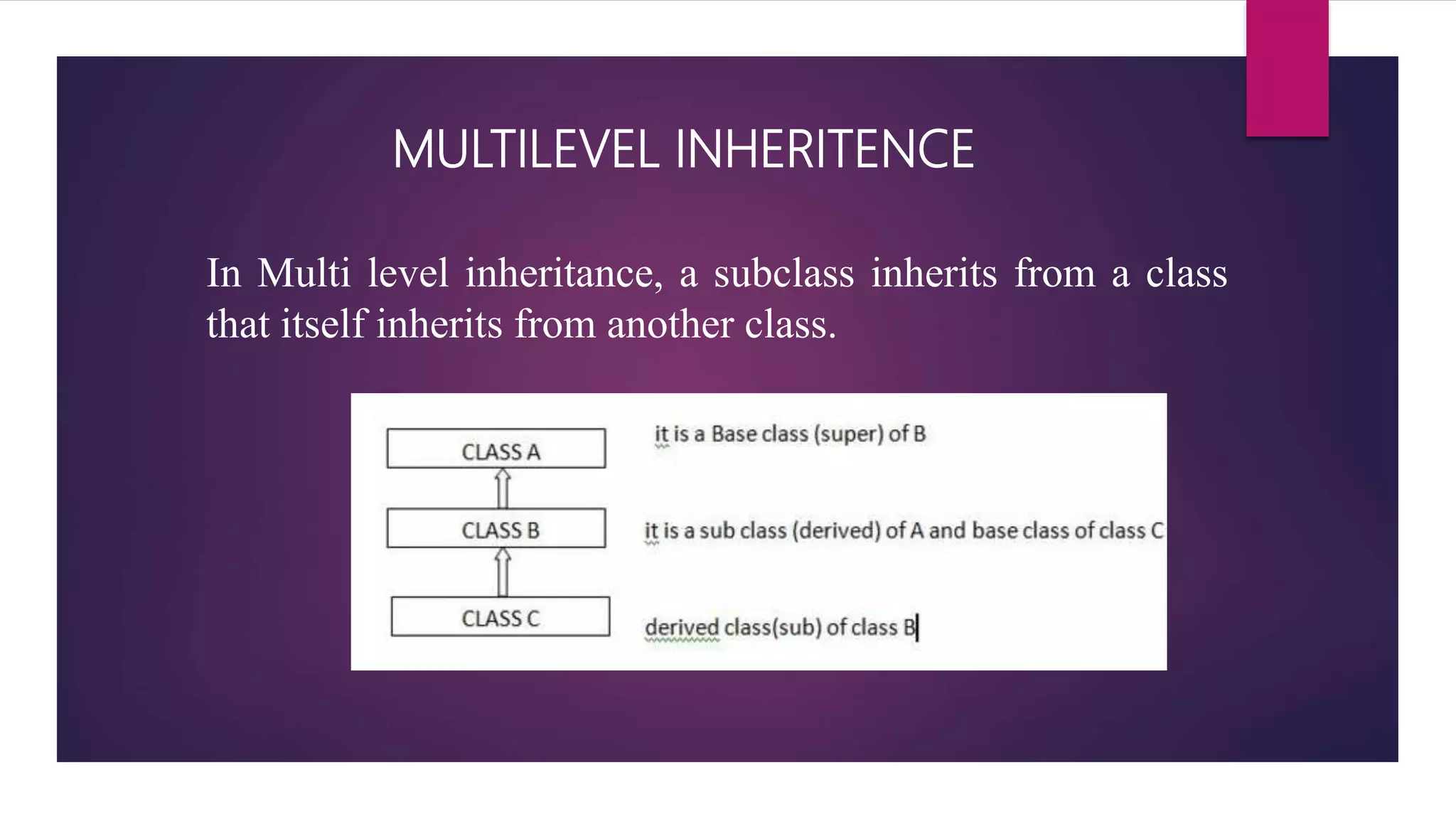 MULTILEVEL INHERITENCE

In Multi level inheritance, a subclass inherits from a class that itself inherits from another class.

CLASS A

it is a Base class (super) of B

CLASS B

it is a sub class (derived) of A and base class of class C

CLASS C

derived class(sub) of class B